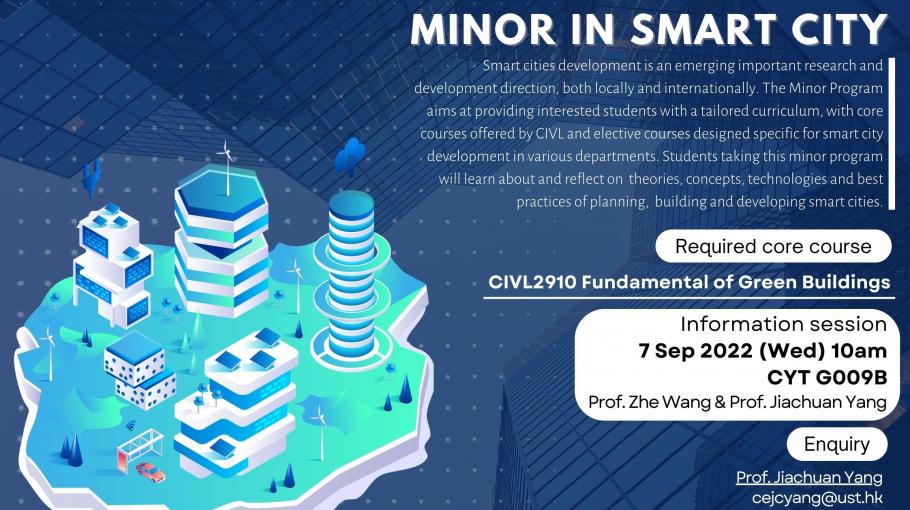 MINOR IN SMART CITY

Smart cities development is an emerging important research and development direction, both locally and internationally. The Minor Program aims at providing interested students with a tailored curriculum, with core courses offered by CIVL and elective courses designed specific for smart city development in various departments. Students taking this minor program will learn about and reflect on theories, concepts, technologies and best practices of planning, building and developing smart cities.

Required core course

CIVL2910 Fundamental of Green Buildings

Information session
7 Sep 2022 (Wed) 10am
CYT G009B
Prof. Zhe Wang & Prof. Jiachuan Yang

Enquiry

Prof. Jiachuan Yang
cejcyang@ust.hk